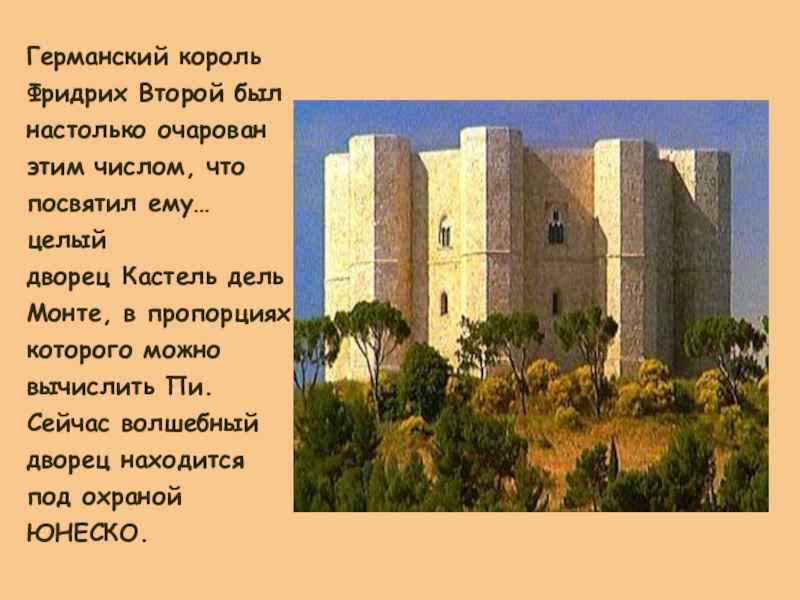 Германский король Фридрих Второй был настолько очарован этим числом, что посвятил ему… целый дворец Кастель дель Монте, в пропорциях которого можно вычислить Пи. Сейчас волшебный дворец находится под охраной ЮНЕСКО.